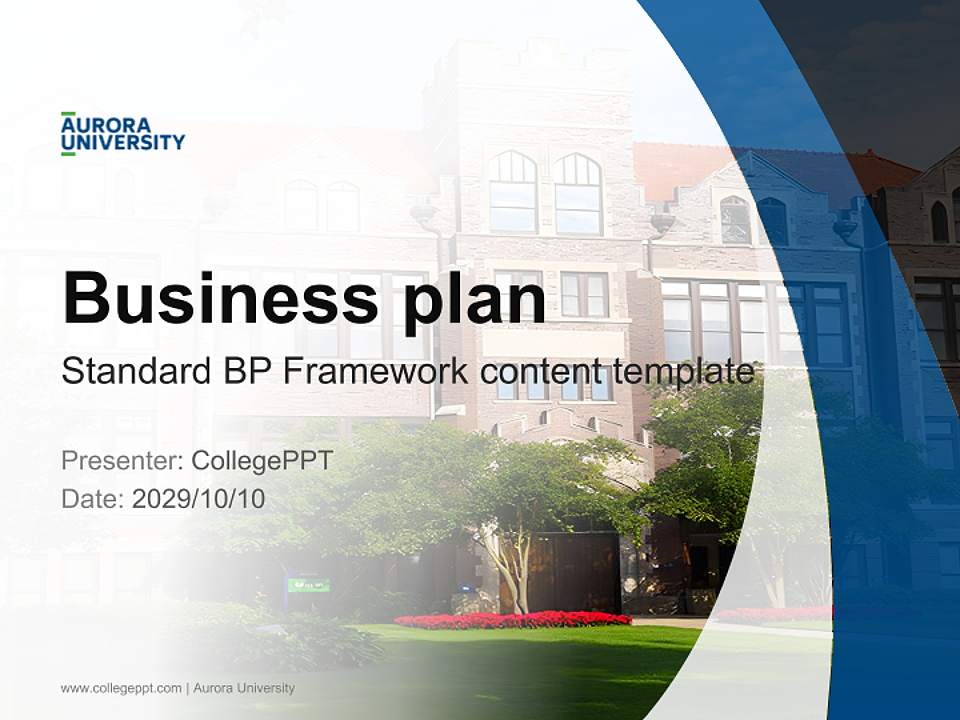 AURORA
UNIVERSITY

Business plan

Standard BP Framework content template

Presenter: CollegePPT
Date: 2029/10/10

www.collegeppt.com | Aurora University